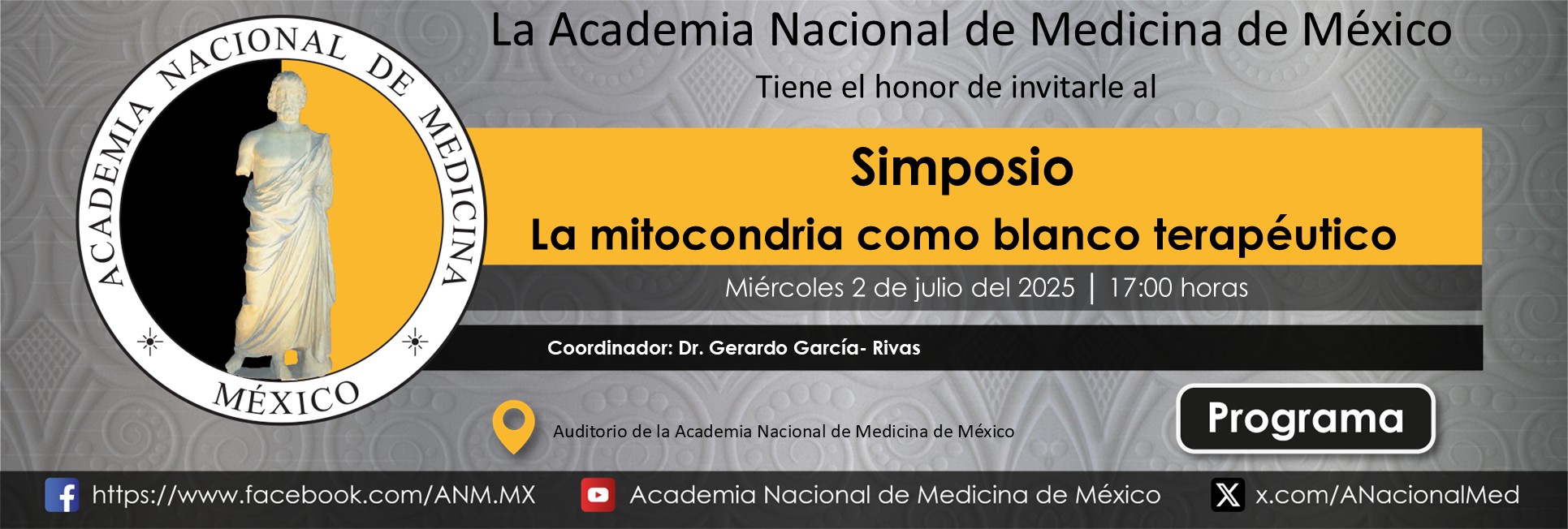 ACADEMIA NACIONAL DE MEDICINA
MÉXICO

La Academia Nacional de Medicina de México

Tiene el honor de invitarle al

Simposio

La mitocondria como blanco terapéutico

Miércoles 2 de julio del 2025 | 17:00 horas

Coordinador: Dr. Gerardo García- Rivas

Auditorio de la Academia Nacional de Medicina de México

Programa

https://www.facebook.com/ANM.MX Academia Nacional de Medicina de México x.com/ANacionalMed